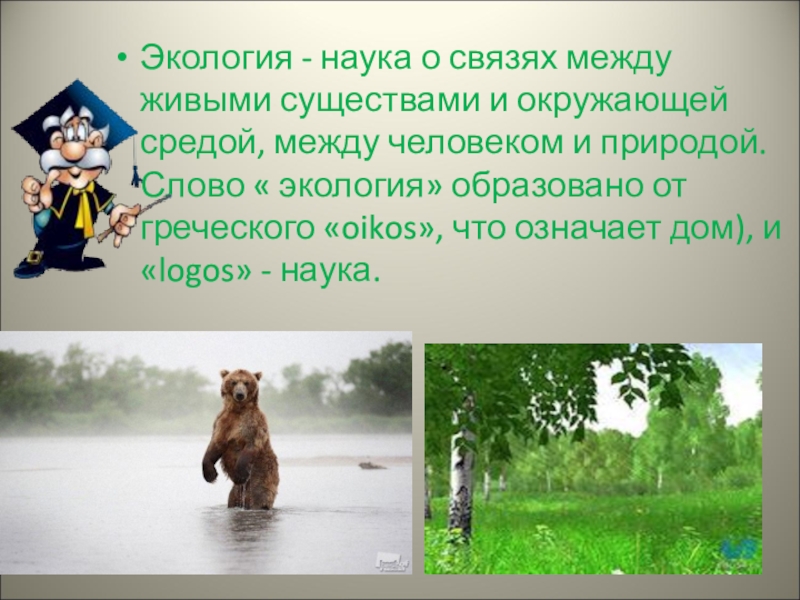 • Экология - наука о связях между живыми существами и окружающей средой, между человеком и природой. Слово « экология» образовано от греческого «oikos», что означает дом), и «logos» - наука.